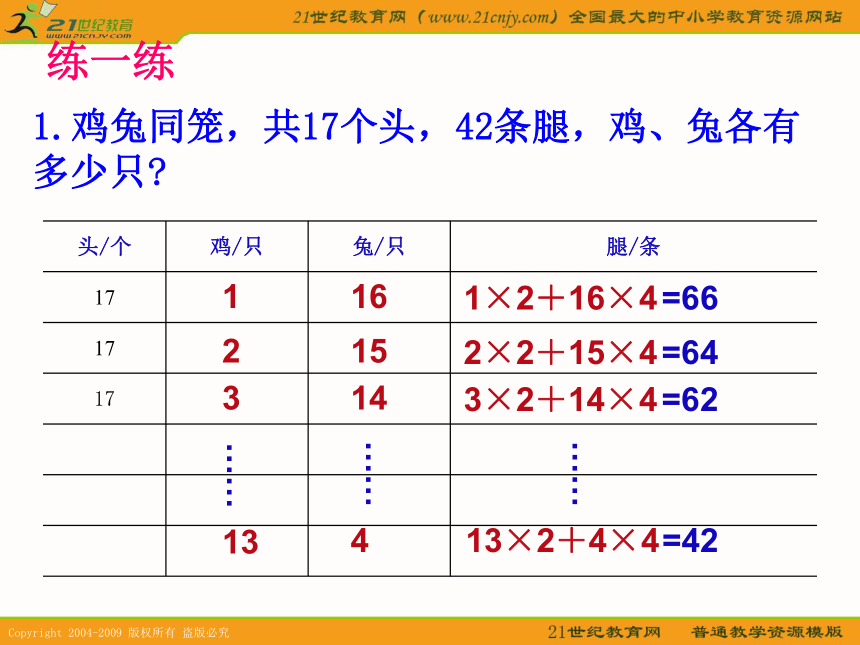 21世纪教育 www.21cnjy.com

21世纪教育网（www.21cnjy.com）全国最大的中小学教育资源网站

练一练

1.鸡兔同笼，共17个头，42条腿，鸡、兔各有多少只?

| 头/个 | 鸡/只 | 兔/只 | 腿/条 |
|---|---|---|---|
| 17 | 1 | 16 | $1\times2+16\times4=66$ |
| 17 | 2 | 15 | $2\times2+15\times4=64$ |
| 17 | 3 | 14 | $3\times2+14\times4=62$ |
| | ⋮ | ⋮ | ⋮ |
| | | | |
| | 13 | 4 | $13\times2+4\times4=42$ |

Copyright 2004-2009 版权所有 盗版必究

21世纪教育网 普通教学资源模版